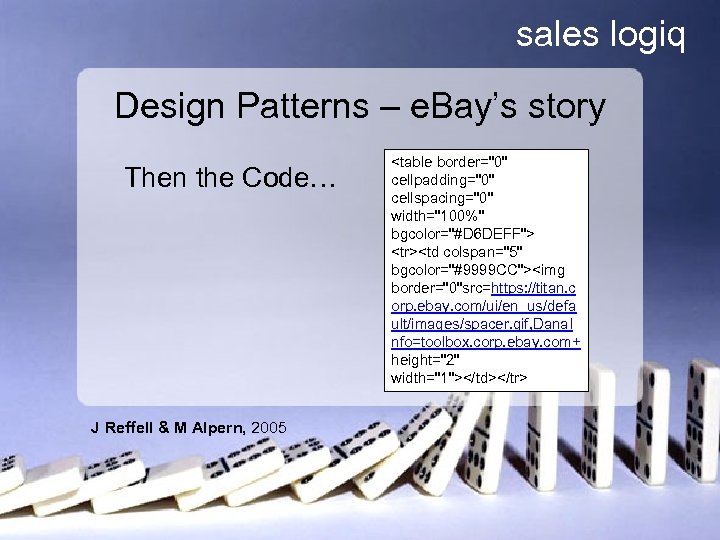 sales logiq

Design Patterns – eBay's story

Then the Code…

<table border="0" cellpadding="0" cellspacing="0" width="100%" bgcolor="#D6DEFF">
<tr><td colspan="5" bgcolor="#9999CC"><img border="0"src=https://titan.corp.ebay.com/ui/en_us/default/images/spacer.gif,DanaInfo=toolbox.corp.ebay.com+ height="2" width="1"></td></tr>

J Reffell & M Alpern, 2005